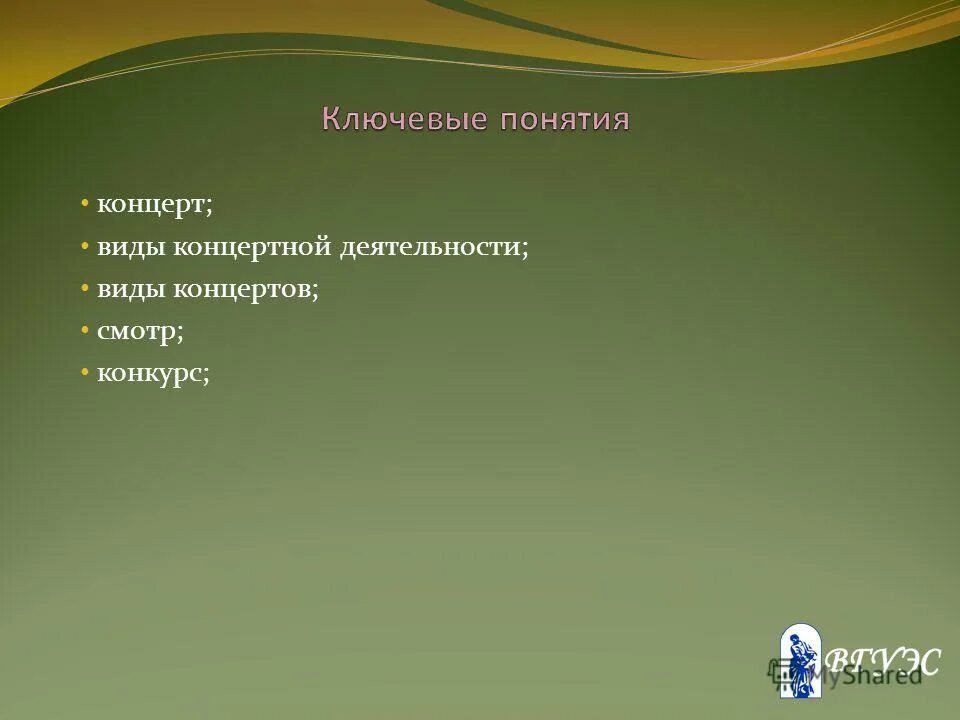 Ключевые понятия

• концерт;
• виды концертной деятельности;
• виды концертов;
• смотр;
• конкурс;

ВГУЭС

MyShared